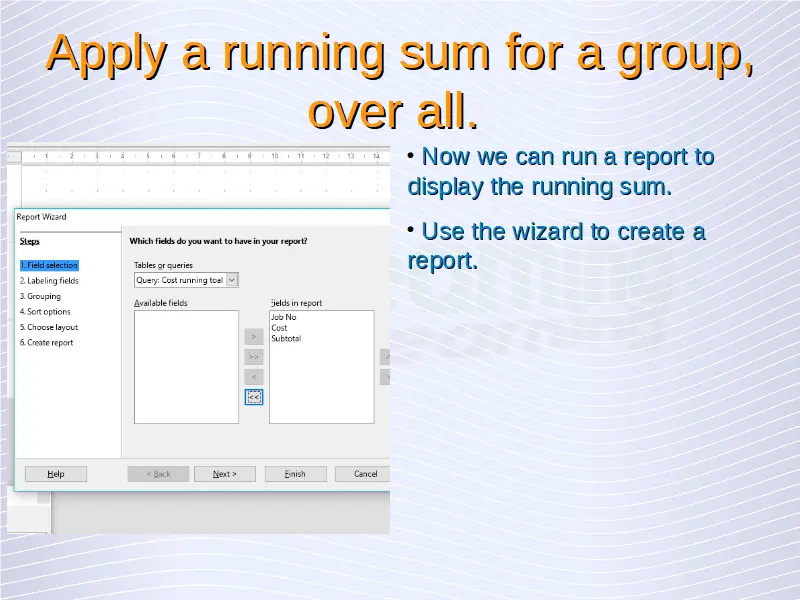 Apply a running sum for a group, over all.

1 2 3 4 5 6 7 8 9 10 11 12 13 14

Report Wizard

Steps

1. Field selection
2. Labeling fields
3. Grouping
4. Sort options
5. Choose layout
6. Create report

Which fields do you want to have in your report?

Tables or queries

Query: Cost running toal

Available fields

Fields in report

Job No
Cost
Subtotal

>
>>
<
<<

Help

< Back

Next >

Finish

Cancel

• Now we can run a report to display the running sum.

• Use the wizard to create a report.